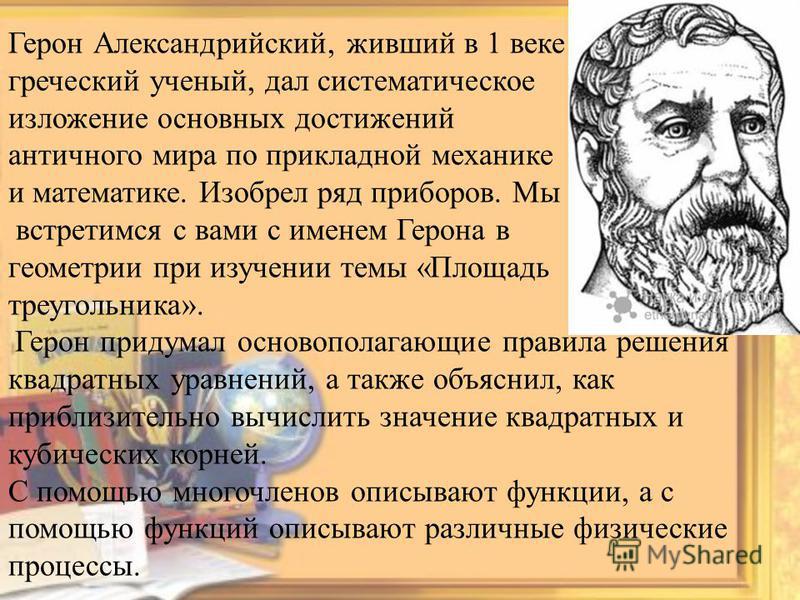 Герон Александрийский, живший в 1 веке греческий ученый, дал систематическое изложение основных достижений античного мира по прикладной механике и математике. Изобрел ряд приборов. Мы встретимся с вами с именем Герона в геометрии при изучении темы «Площадь треугольника».

Герон придумал основополагающие правила решения квадратных уравнений, а также объяснил, как приблизительно вычислить значение квадратных и кубических корней.

С помощью многочленов описывают функции, а с помощью функций описывают различные физические процессы.

MyShared